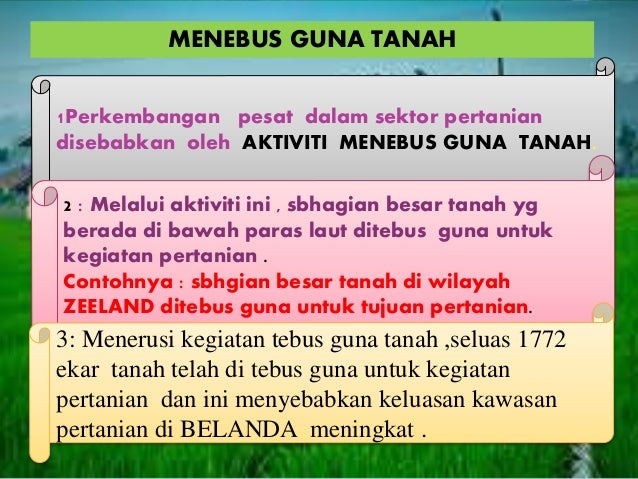 MENEBUS GUNA TANAH

1Perkembangan pesat dalam sektor pertanian disebabkan oleh AKTIVITI MENEBUS GUNA TANAH.

2 : Melalui aktiviti ini , sbhagian besar tanah yg berada di bawah paras laut ditebus guna untuk kegiatan pertanian .
Contohnya : sbhgian besar tanah di wilayah ZEELAND ditebus guna untuk tujuan pertanian.

3: Menerusi kegiatan tebus guna tanah ,seluas 1772 ekar tanah telah di tebus guna untuk kegiatan pertanian dan ini menyebabkan keluasan kawasan pertanian di BELANDA meningkat .